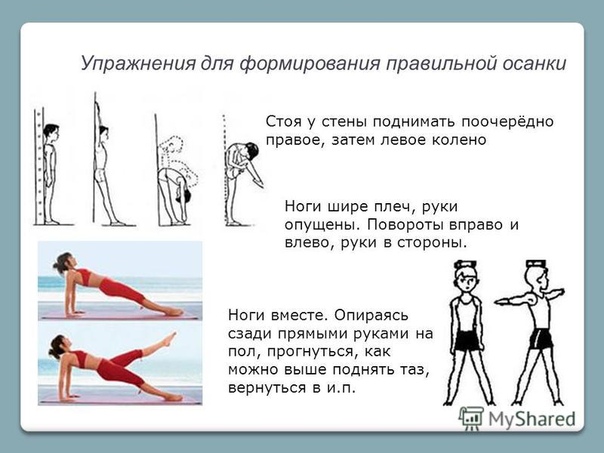 Упражнения для формирования правильной осанки

Стоя у стены поднимать поочерёдно правое, затем левое колено

Ноги шире плеч, руки опущены. Повороты вправо и влево, руки в стороны.

Ноги вместе. Опираясь сзади прямыми руками на пол, прогнуться, как можно выше поднять таз, вернуться в и.п.

MyShared